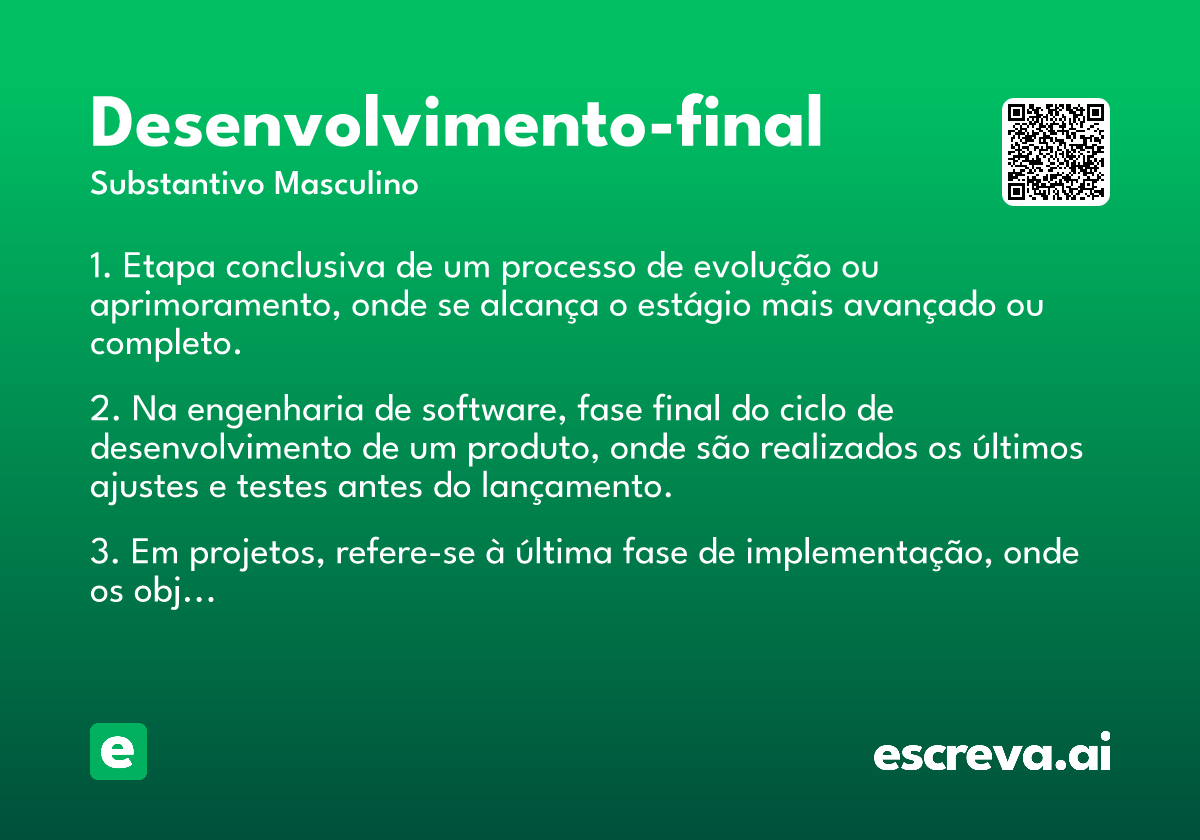 Desenvolvimento-final
Substantivo Masculino

1. Etapa conclusiva de um processo de evolução ou aprimoramento, onde se alcança o estágio mais avançado ou completo.

2. Na engenharia de software, fase final do ciclo de desenvolvimento de um produto, onde são realizados os últimos ajustes e testes antes do lançamento.

3. Em projetos, refere-se à última fase de implementação, onde os obj...

e

escreva.ai